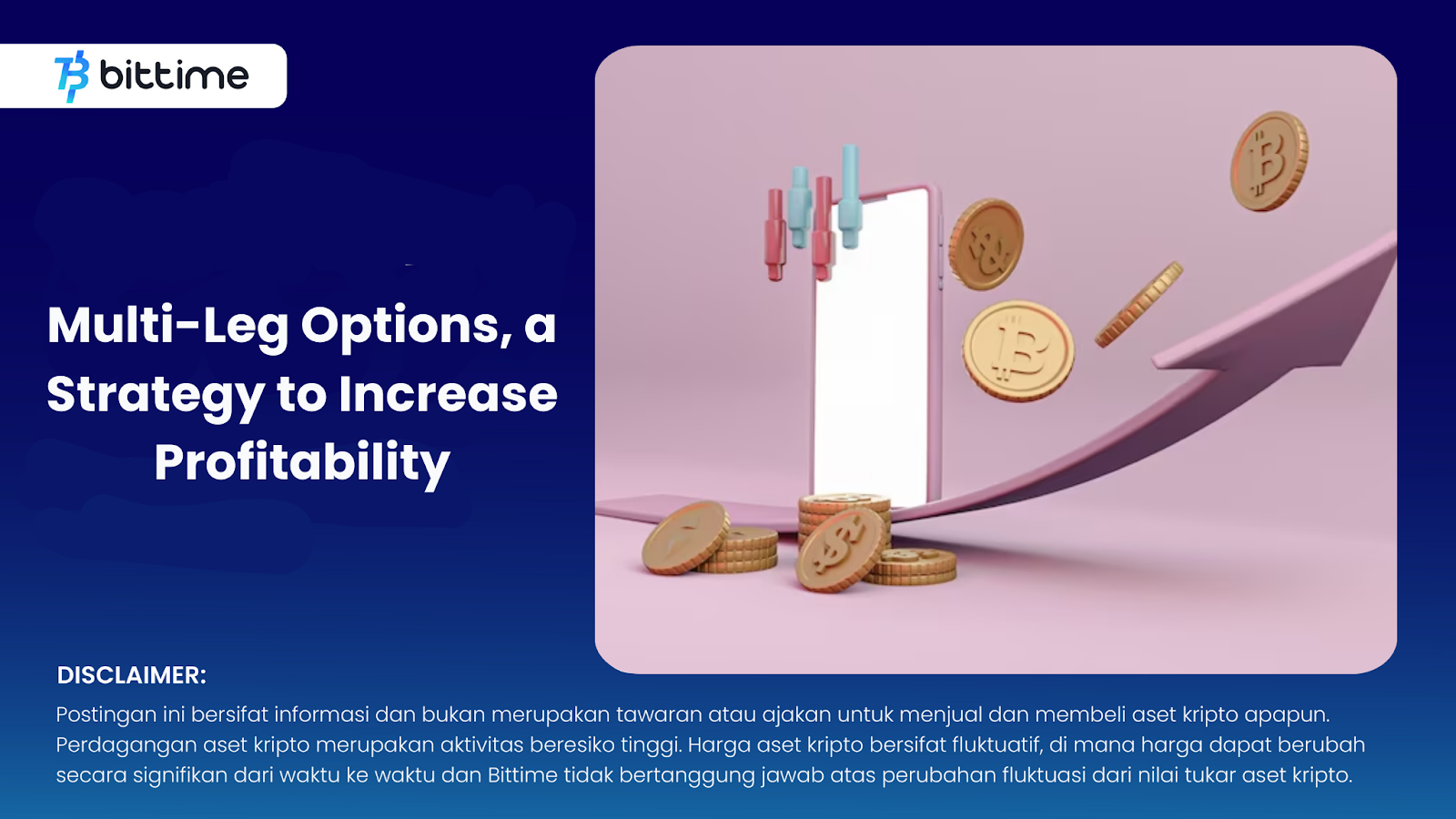 bittime

Multi-Leg Options, a Strategy to Increase Profitability

DISCLAIMER:
Postingan ini bersifat informasi dan bukan merupakan tawaran atau ajakan untuk menjual dan membeli aset kripto apapun. Perdagangan aset kripto merupakan aktivitas beresiko tinggi. Harga aset kripto bersifat fluktuatif, di mana harga dapat berubah secara signifikan dari waktu ke waktu dan Bittime tidak bertanggung jawab atas perubahan fluktuasi dari nilai tukar aset kripto.